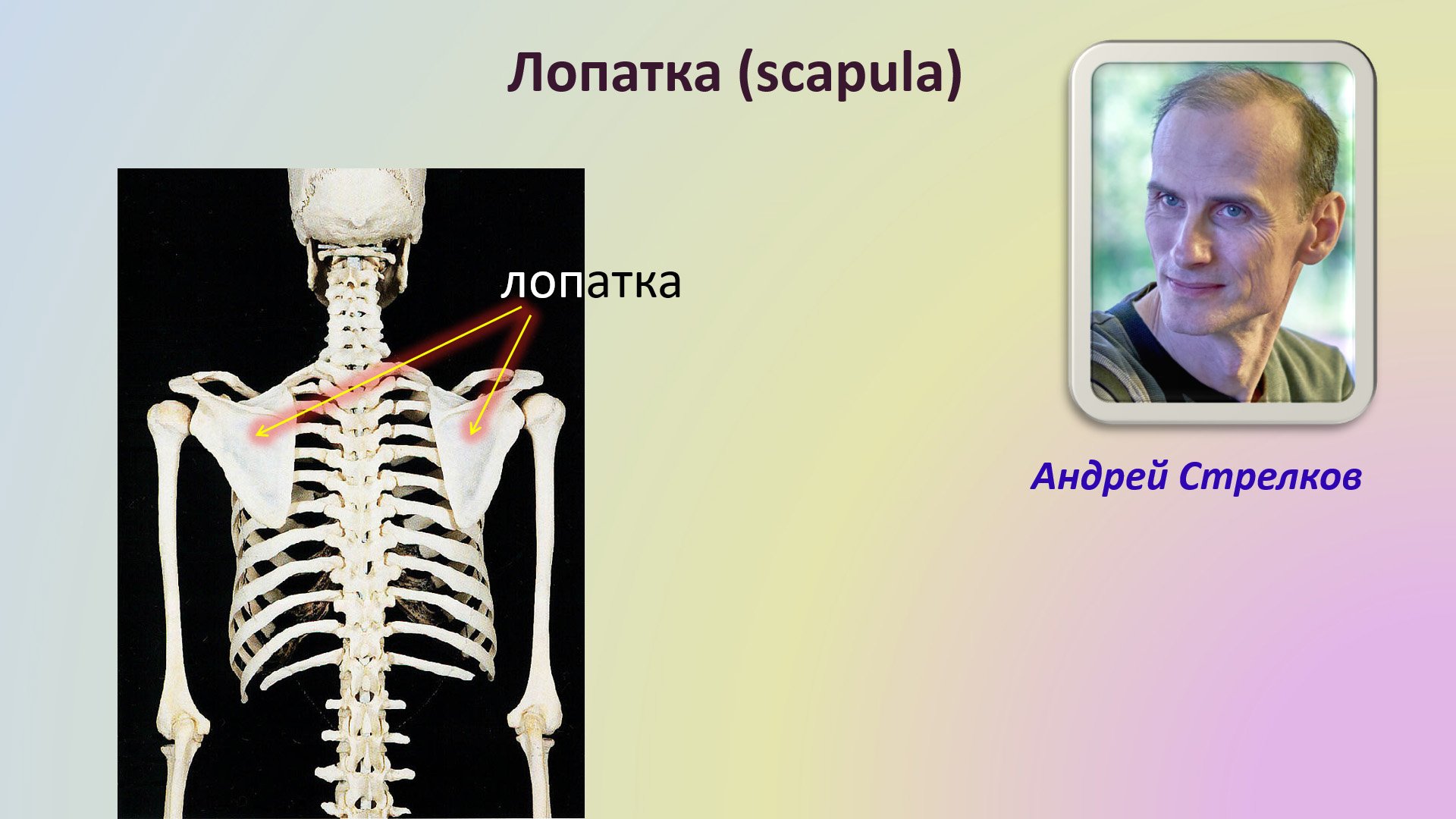 Лопатка (scapula)

лопатка

Андрей Стрелков